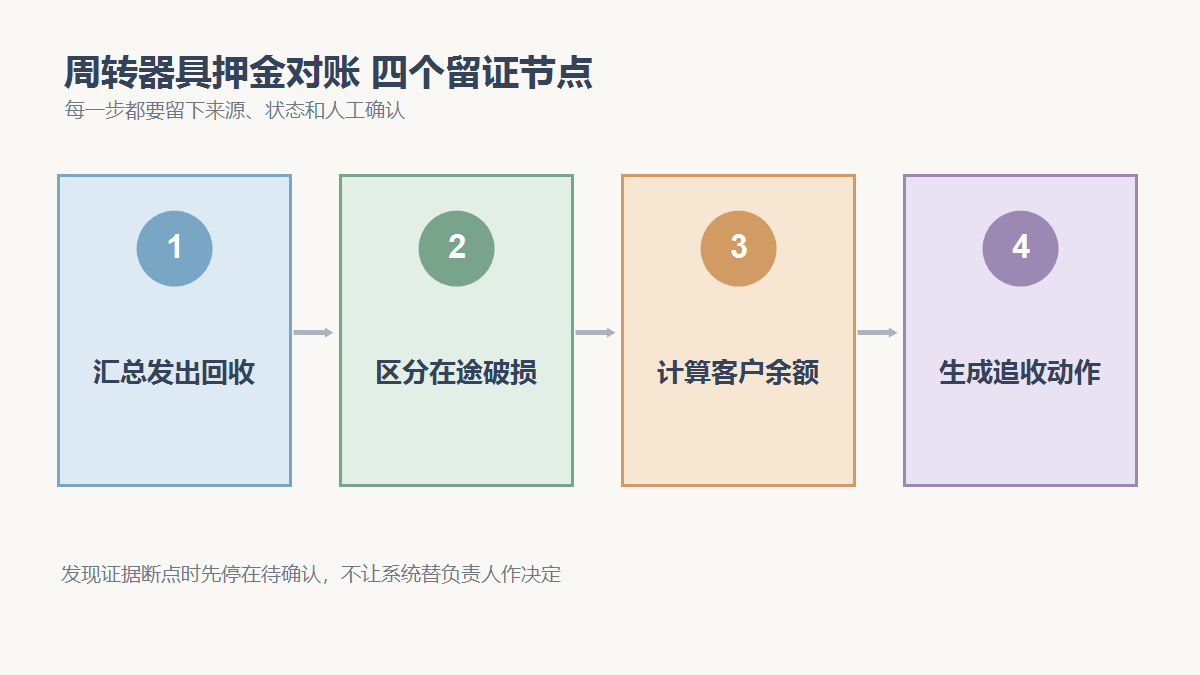 周转器具押金对账 四个留证节点

每一步都要留下来源、状态和人工确认

1

汇总发出回收

2

区分在途破损

3

计算客户余额

4

生成追收动作

发现证据断点时先停在待确认，不让系统替负责人作决定